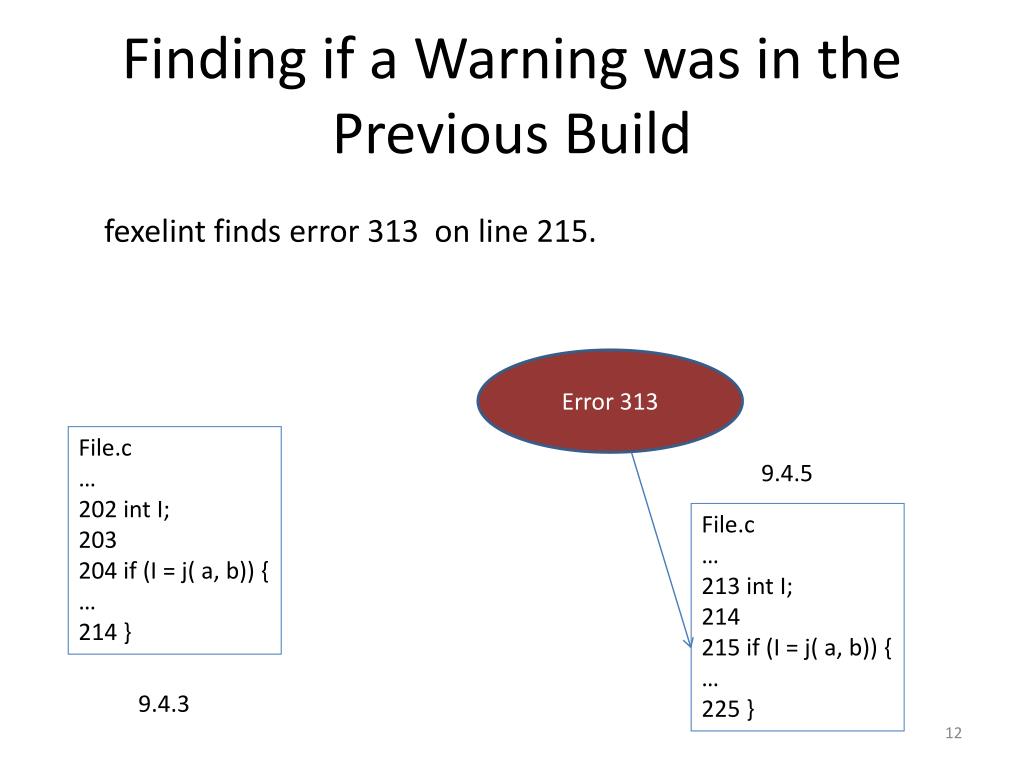 Finding if a Warning was in the Previous Build

fexelint finds error 313 on line 215.

Error 313

File.c
…
202 int I;
203
204 if (I = j( a, b)) {
…
214 }

9.4.3

9.4.5

File.c
…
213 int I;
214
215 if (I = j( a, b)) {
…
225 }

12